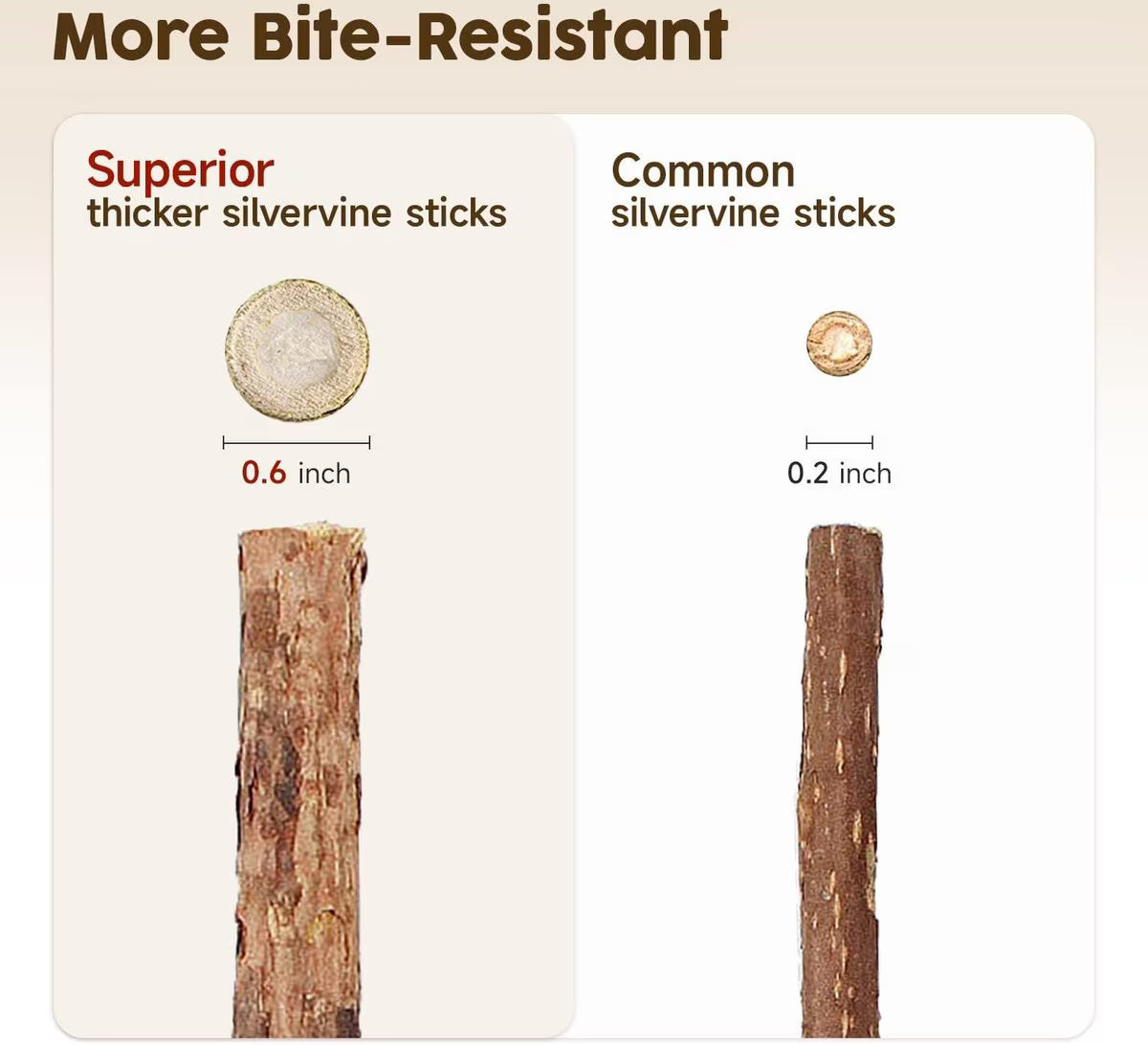 More Bite-Resistant

Superior
thicker silvervine sticks

0.6 inch

Common
silvervine sticks

0.2 inch